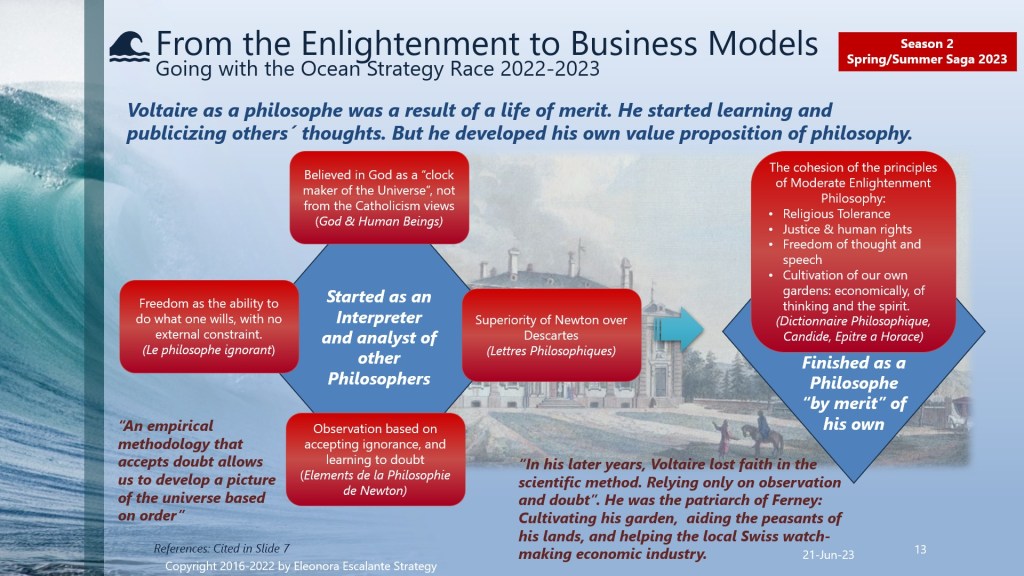 From the Enlightenment to Business Models
Going with the Ocean Strategy Race 2022-2023

Season 2
Spring/Summer Saga 2023

Voltaire as a philosophe was a result of a life of merit. He started learning and publicizing others´ thoughts. But he developed his own value proposition of philosophy.

Believed in God as a "clock maker of the Universe", not from the Catholicism views
(God & Human Beings)

Freedom as the ability to do what one wills, with no external constraint.
(Le philosophe ignorant)

Started as an Interpreter and analyst of other Philosophers

Superiority of Newton over Descartes
(Lettres Philosophiques)

Observation based on accepting ignorance, and learning to doubt
(Elements de la Philosophie de Newton)

The cohesion of the principles of Moderate Enlightenment Philosophy:
• Religious Tolerance
• Justice & human rights
• Freedom of thought and speech
• Cultivation of our own gardens: economically, of thinking and the spirit.
(Dictionnaire Philosophique, Candide, Epitre a Horace)

Finished as a Philosophe "by merit" of his own

"An empirical methodology that accepts doubt allows us to develop a picture of the universe based on order"

"In his later years, Voltaire lost faith in the scientific method. Relying only on observation and doubt". He was the patriarch of Ferney: Cultivating his garden, aiding the peasants of his lands, and helping the local Swiss watch-making economic industry.

References: Cited in Slide 7
Copyright 2016-2022 by Eleonora Escalante Strategy
21-Jun-23
13